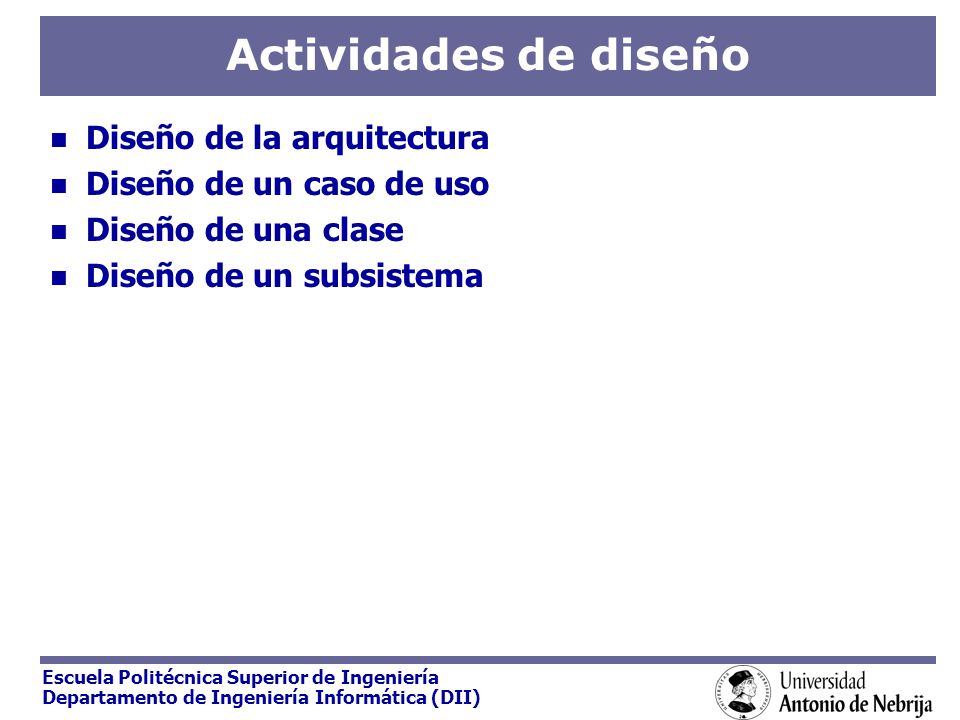 Actividades de diseño

- Diseño de la arquitectura
- Diseño de un caso de uso
- Diseño de una clase
- Diseño de un subsistema

Escuela Politécnica Superior de Ingeniería
Departamento de Ingeniería Informática (DII)

Universidad
Antonio de Nebrija